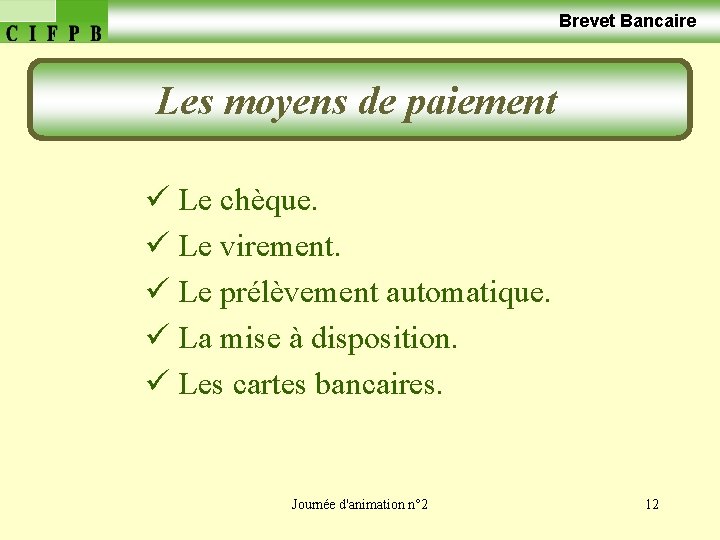 C I F P B

Brevet Bancaire

Les moyens de paiement

✓ Le chèque.
✓ Le virement.
✓ Le prélèvement automatique.
✓ La mise à disposition.
✓ Les cartes bancaires.

Journée d'animation n°2

12